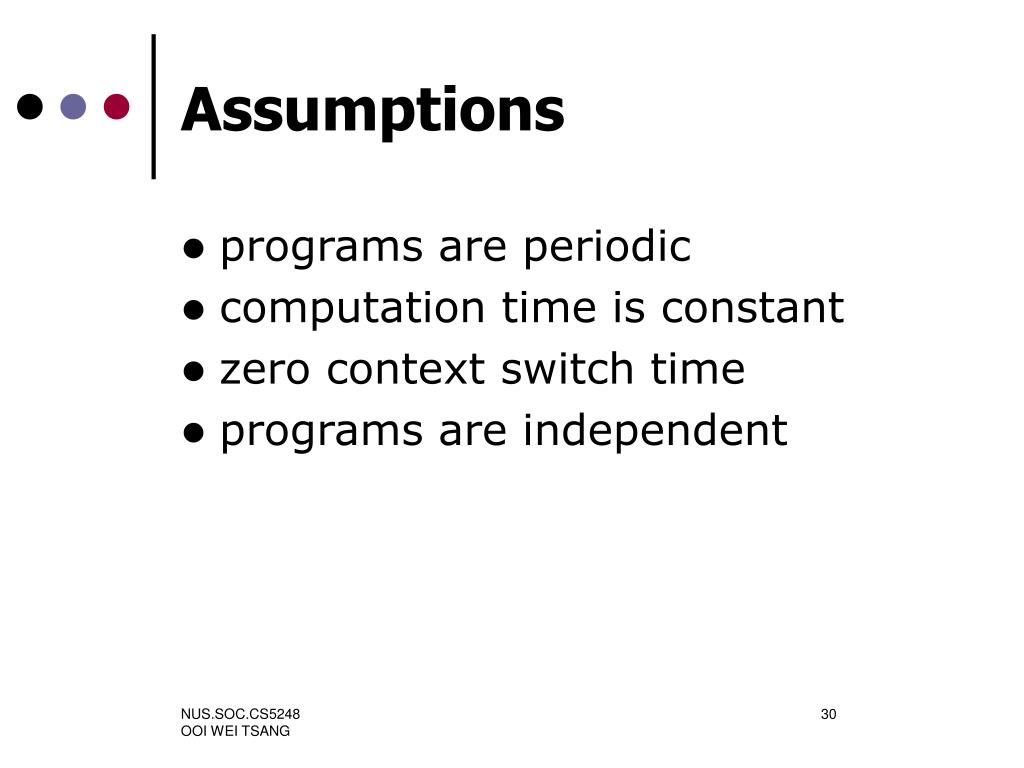 Assumptions

● programs are periodic
● computation time is constant
● zero context switch time
● programs are independent

NUS.SOC.CS5248
OOI WEI TSANG

30